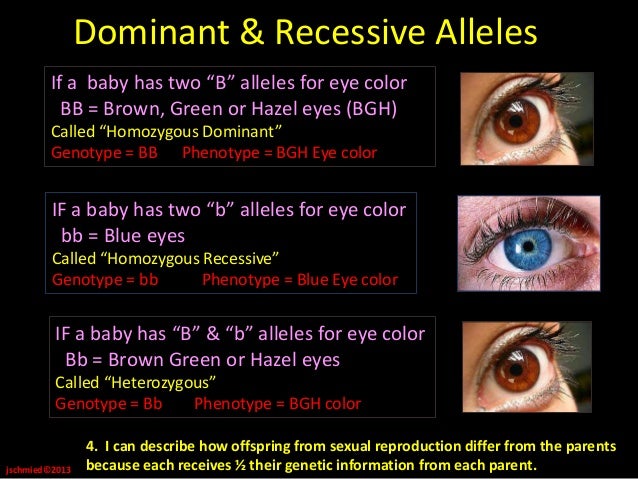 Dominant & Recessive Alleles

If a baby has two “B” alleles for eye color
BB = Brown, Green or Hazel eyes (BGH)
Called “Homozygous Dominant”
Genotype = BB Phenotype = BGH Eye color

IF a baby has two “b” alleles for eye color
bb = Blue eyes
Called “Homozygous Recessive”
Genotype = bb Phenotype = Blue Eye color

IF a baby has “B” & “b” alleles for eye color
Bb = Brown Green or Hazel eyes
Called “Heterozygous”
Genotype = Bb Phenotype = BGH color

4. I can describe how offspring from sexual reproduction differ from the parents because each receives ½ their genetic information from each parent.

jschmied©2013